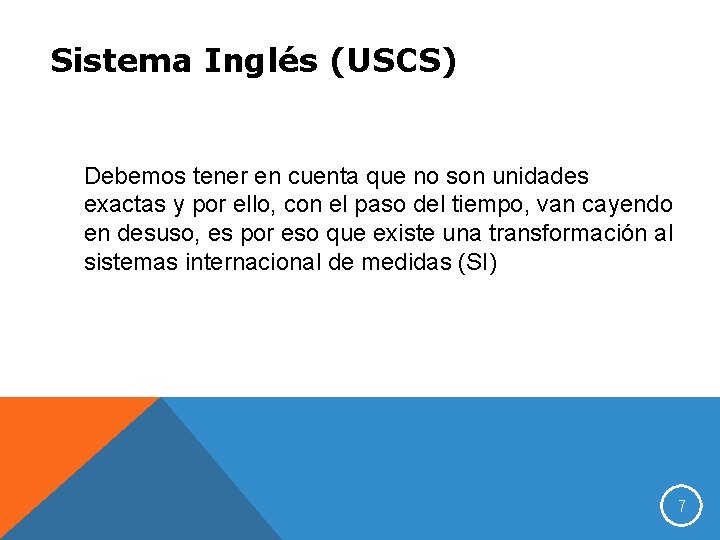 Sistema Inglés (USCS)

Debemos tener en cuenta que no son unidades exactas y por ello, con el paso del tiempo, van cayendo en desuso, es por eso que existe una transformación al sistemas internacional de medidas (SI)

7